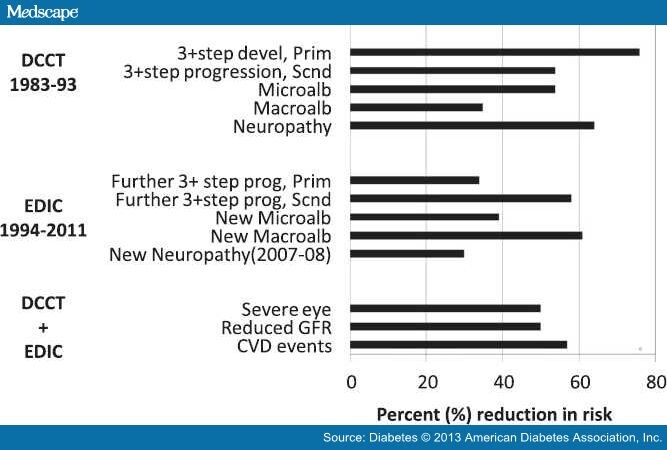 Medscape

DCCT
1983-93

3+step devel, Prim
3+step progression, Scnd
Microalb
Macroalb
Neuropathy

EDIC
1994-2011

Further 3+ step prog, Prim
Further 3+step prog, Scnd
New Microalb
New Macroalb
New Neuropathy(2007-08)

DCCT
+
EDIC

Severe eye
Reduced GFR
CVD events

0
20
40
60
80

Percent (%) reduction in risk

Source: Diabetes © 2013 American Diabetes Association, Inc.